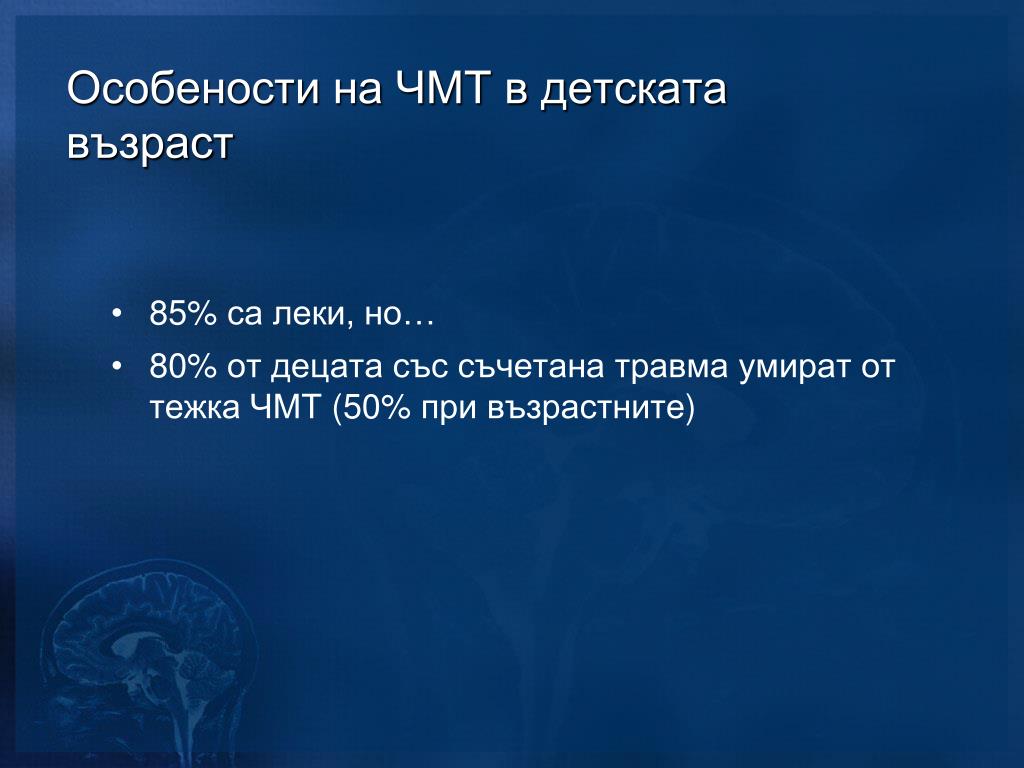 Особености на ЧМТ в детската възраст

• 85% са леки, но…
• 80% от децата със съчетана травма умират от тежка ЧМТ (50% при възрастните)